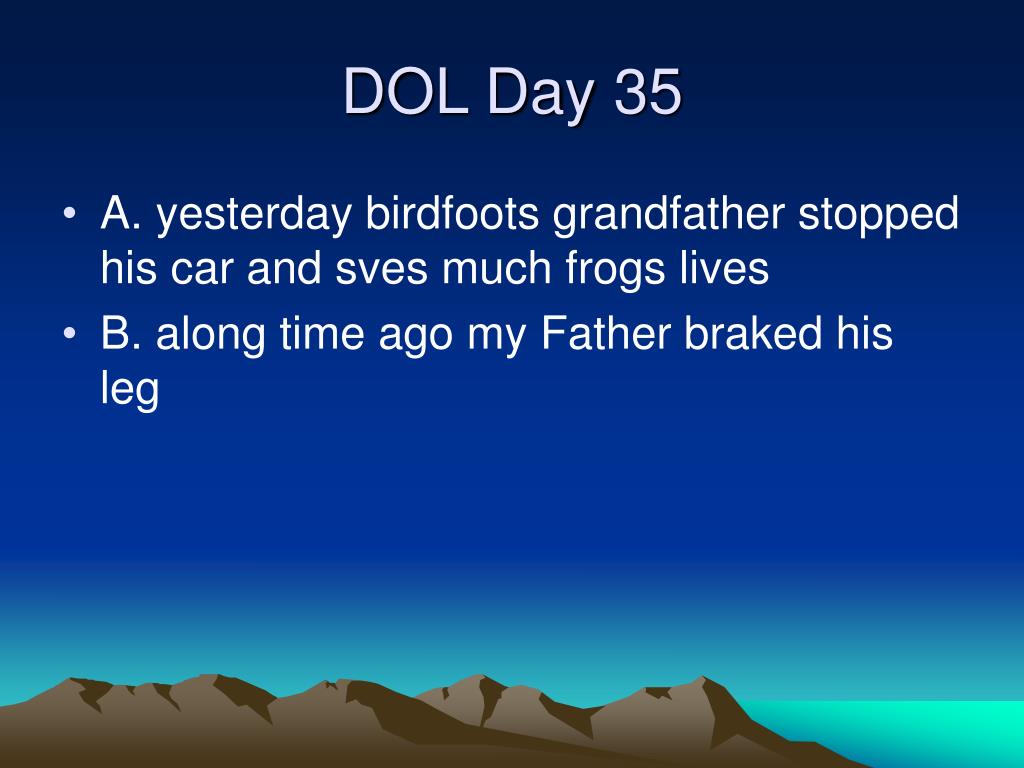 DOL Day 35

• A. yesterday birdfoots grandfather stopped his car and sves much frogs lives
• B. along time ago my Father braked his leg